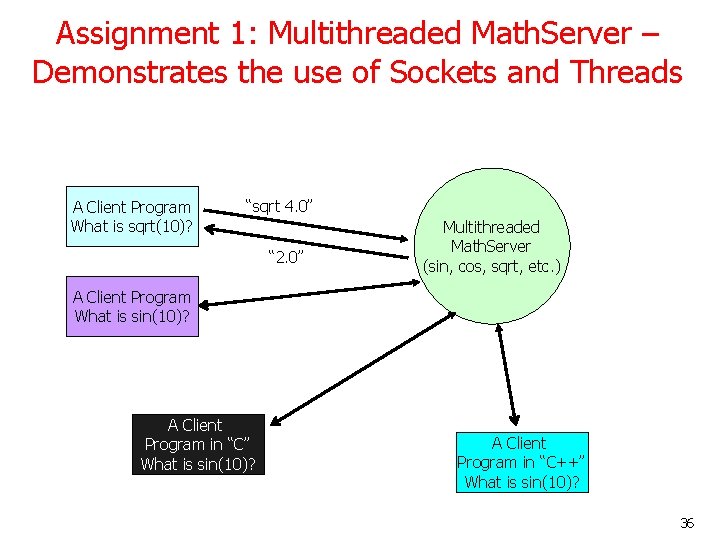 Assignment 1: Multithreaded MathServer – Demonstrates the use of Sockets and Threads

A Client Program
What is sqrt(10)?

“sqrt 4.0”

“2.0”

Multithreaded
MathServer
(sin, cos, sqrt, etc.)

A Client Program
What is sin(10)?

A Client
Program in “C”
What is sin(10)?

A Client
Program in “C++”
What is sin(10)?

36